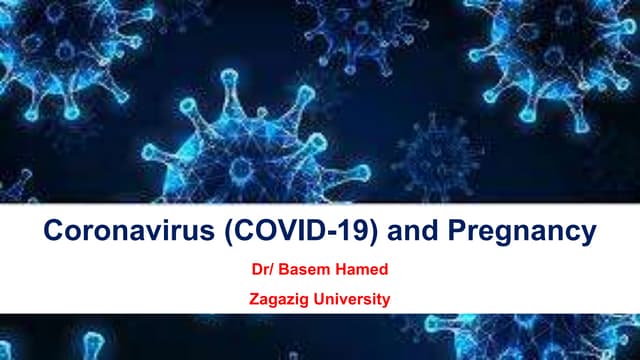 Coronavirus (COVID-19) and Pregnancy

Dr/ Basem Hamed

Zagazig University